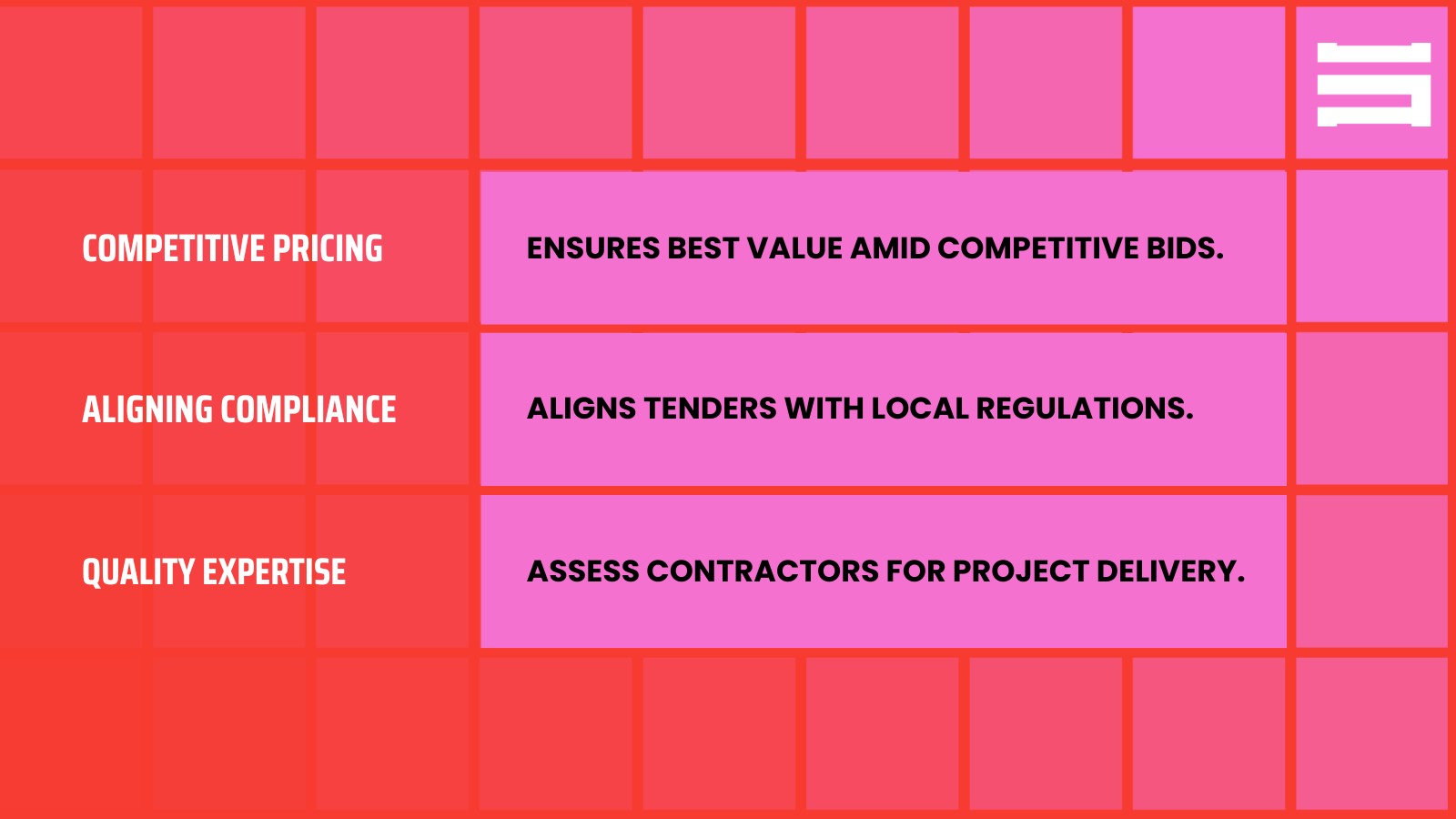 COMPETITIVE PRICING

ENSURES BEST VALUE AMID COMPETITIVE BIDS.

ALIGNING COMPLIANCE

ALIGNS TENDERS WITH LOCAL REGULATIONS.

QUALITY EXPERTISE

ASSESS CONTRACTORS FOR PROJECT DELIVERY.